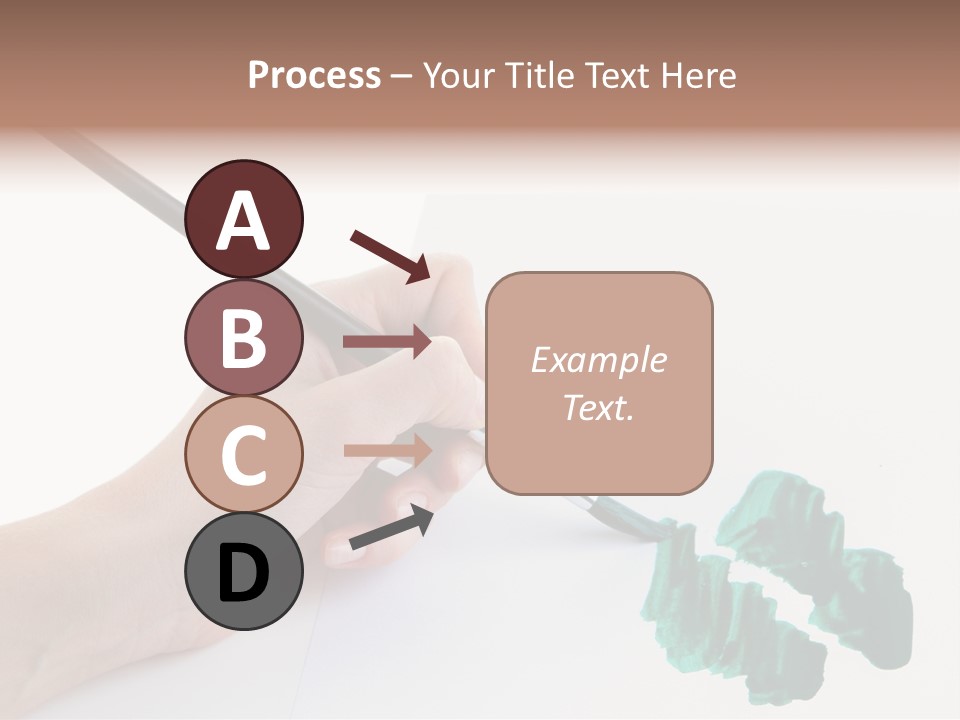 Process – Your Title Text Here

A

B

C

D

Example Text.